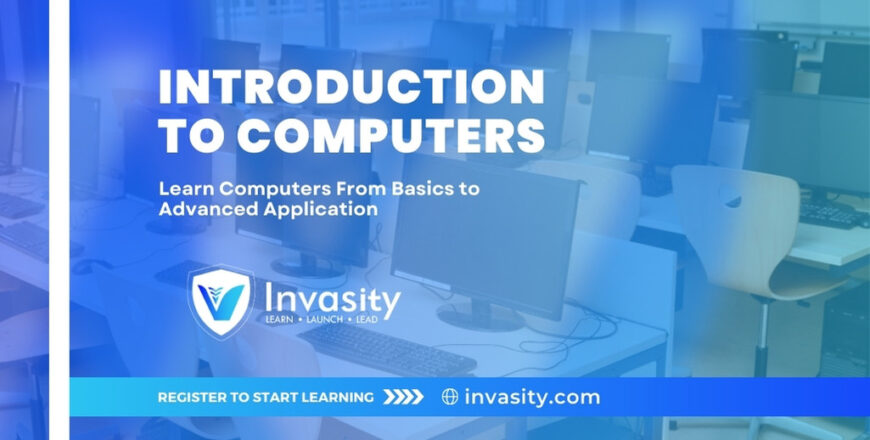 INTRODUCTION TO COMPUTERS

Learn Computers From Basics to Advanced Application

Invasity
LEARN • LAUNCH • LEAD

REGISTER TO START LEARNING

invasity.com